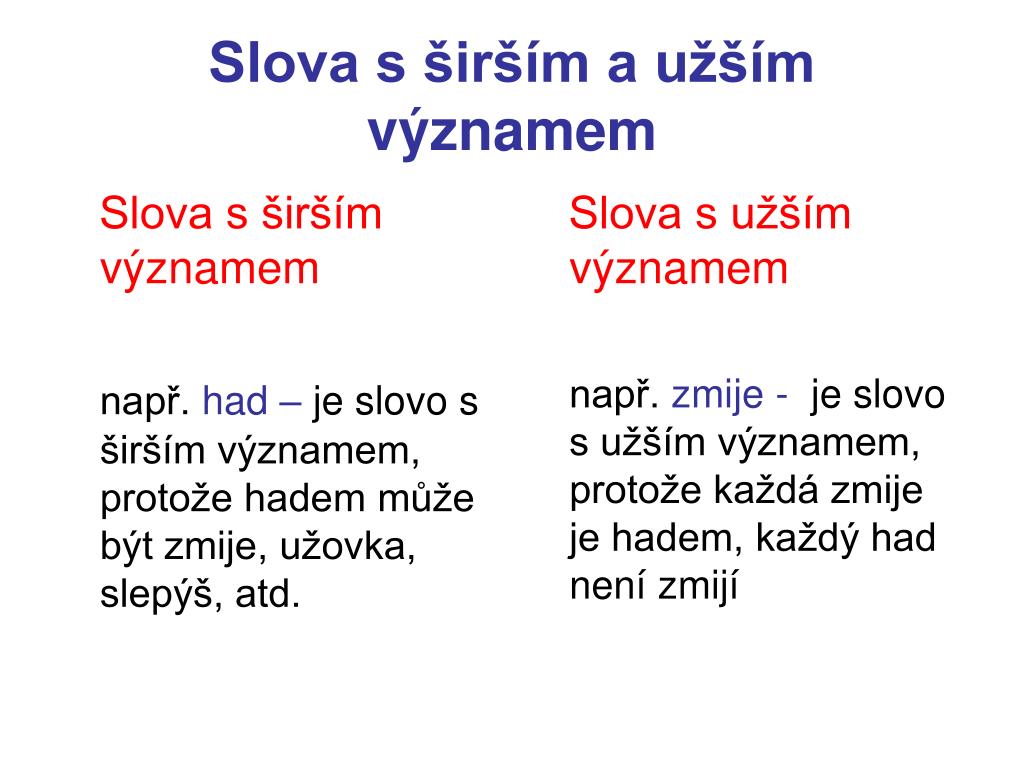 Slova s širším a užším významem

Slova s širším významem

např. had – je slovo s širším významem, protože hadem může být zmije, užovka, slepýš, atd.

Slova s užším významem

např. zmije - je slovo s užším významem, protože každá zmije je hadem, každý had není zmijí